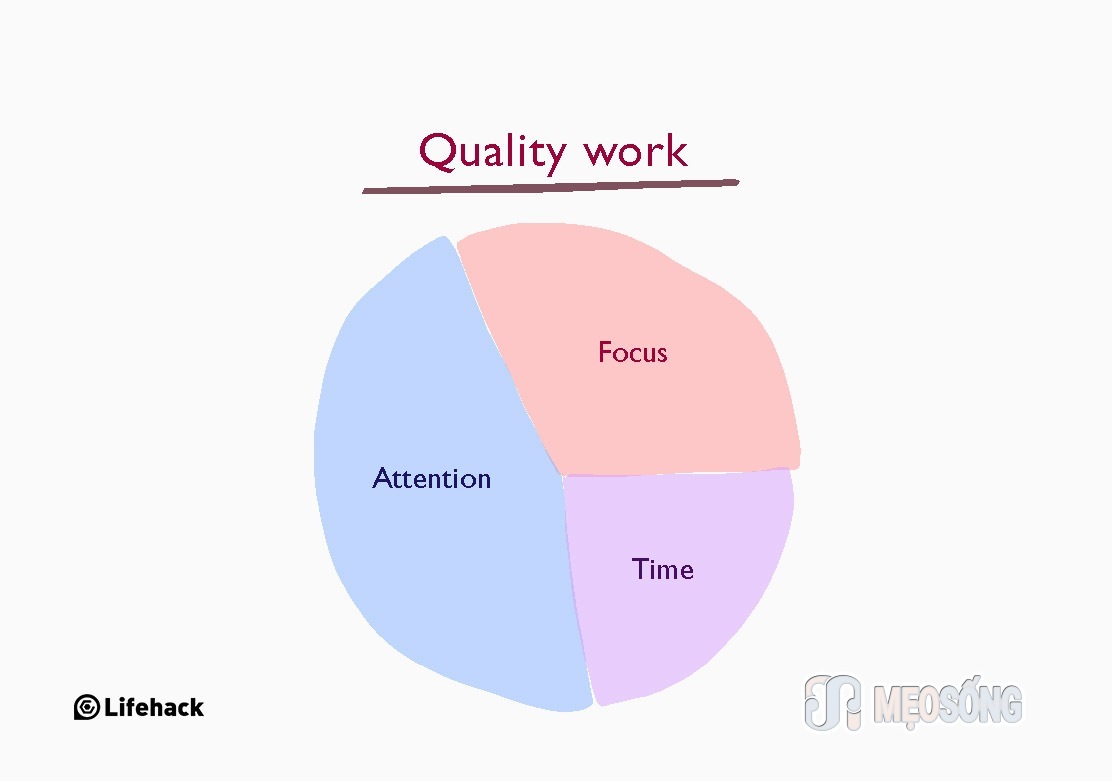 Quality work

Focus

Attention

Time

Lifehack

MẸOSỐNG